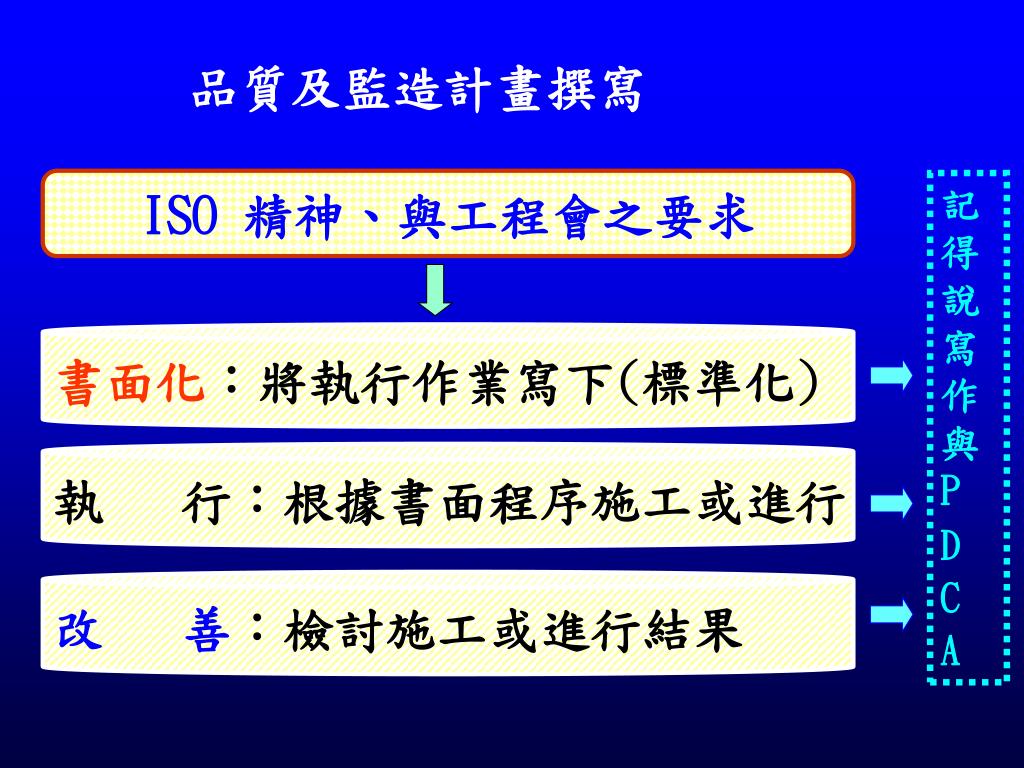 品質及監造計畫撰寫

ISO 精神、與工程會之要求

書面化：將執行作業寫下(標準化)

執　行：根據書面程序施工或進行

改　善：檢討施工或進行結果

記得說寫作與PDCA